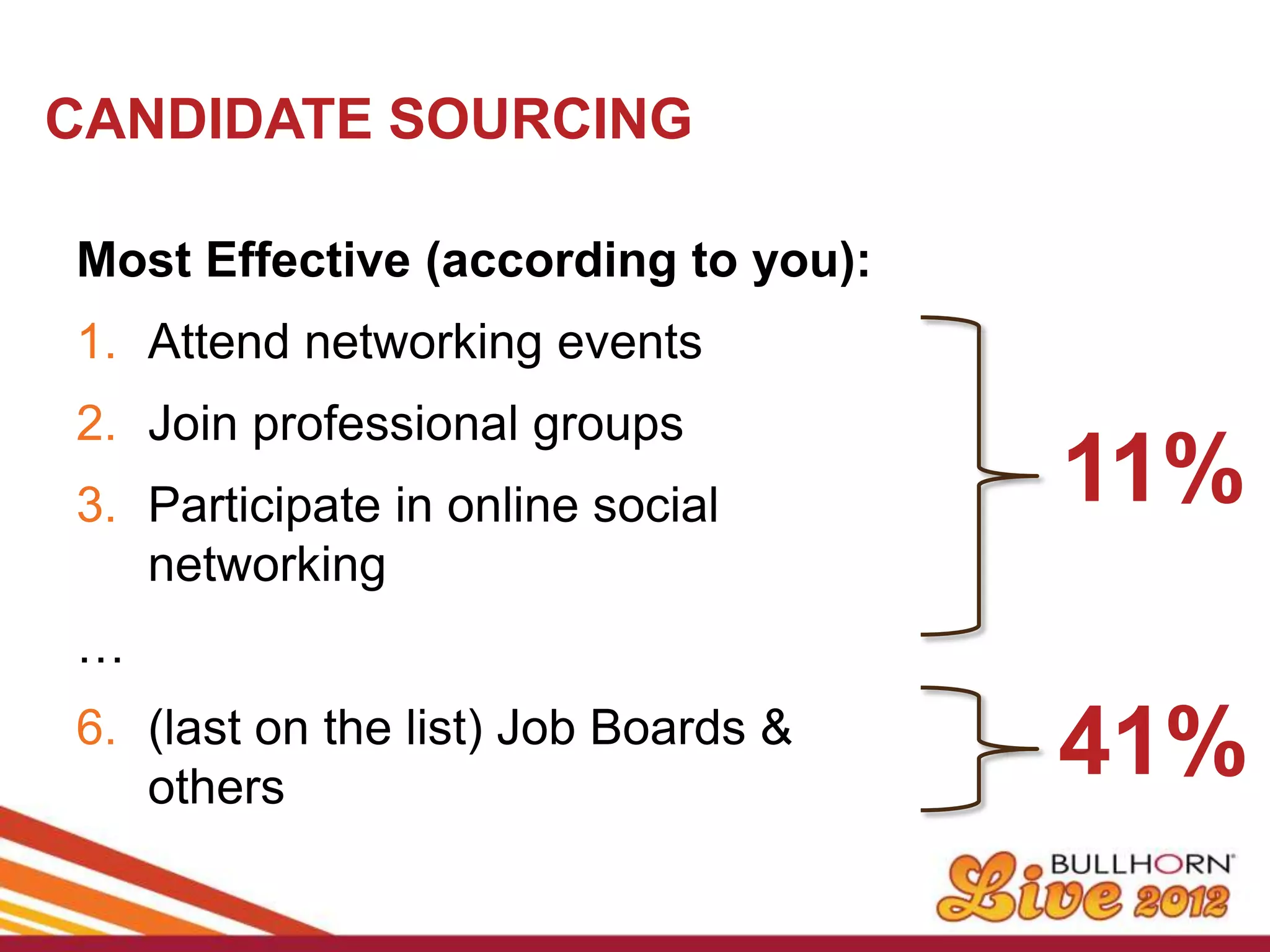 CANDIDATE SOURCING

Most Effective (according to you):

1. Attend networking events
2. Join professional groups
3. Participate in online social networking

…

6. (last on the list) Job Boards & others

11%

41%

BULLHORN Live 2012